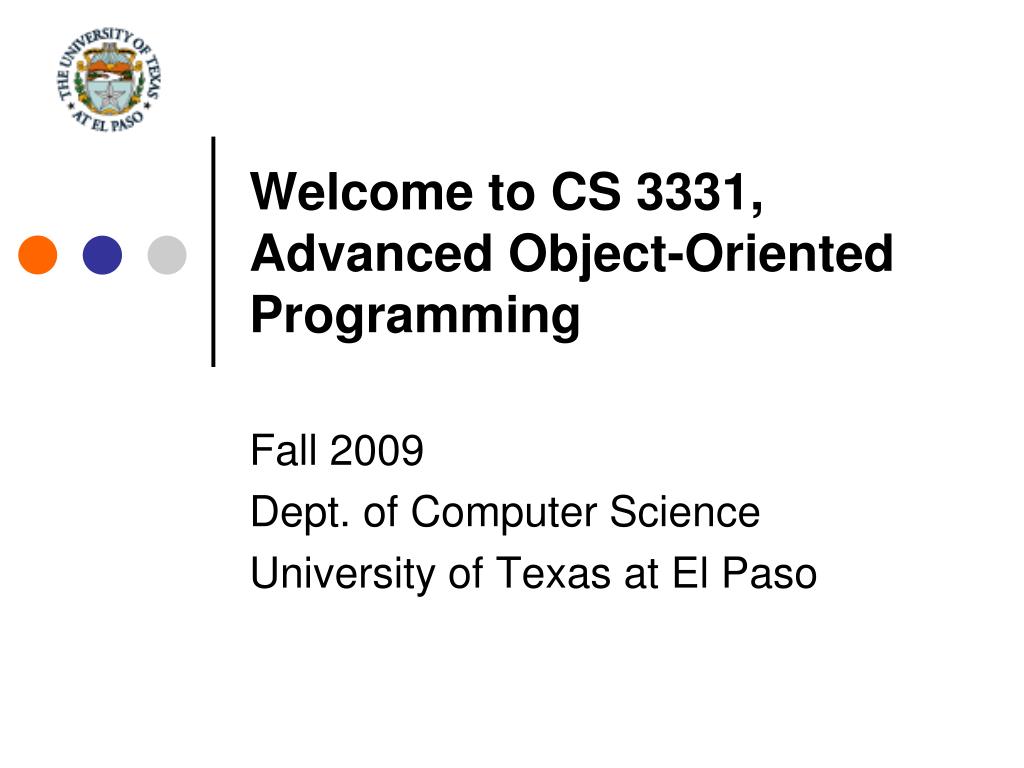 THE UNIVERSITY OF TEXAS AT EL PASO

Welcome to CS 3331, Advanced Object-Oriented Programming

Fall 2009
Dept. of Computer Science
University of Texas at El Paso